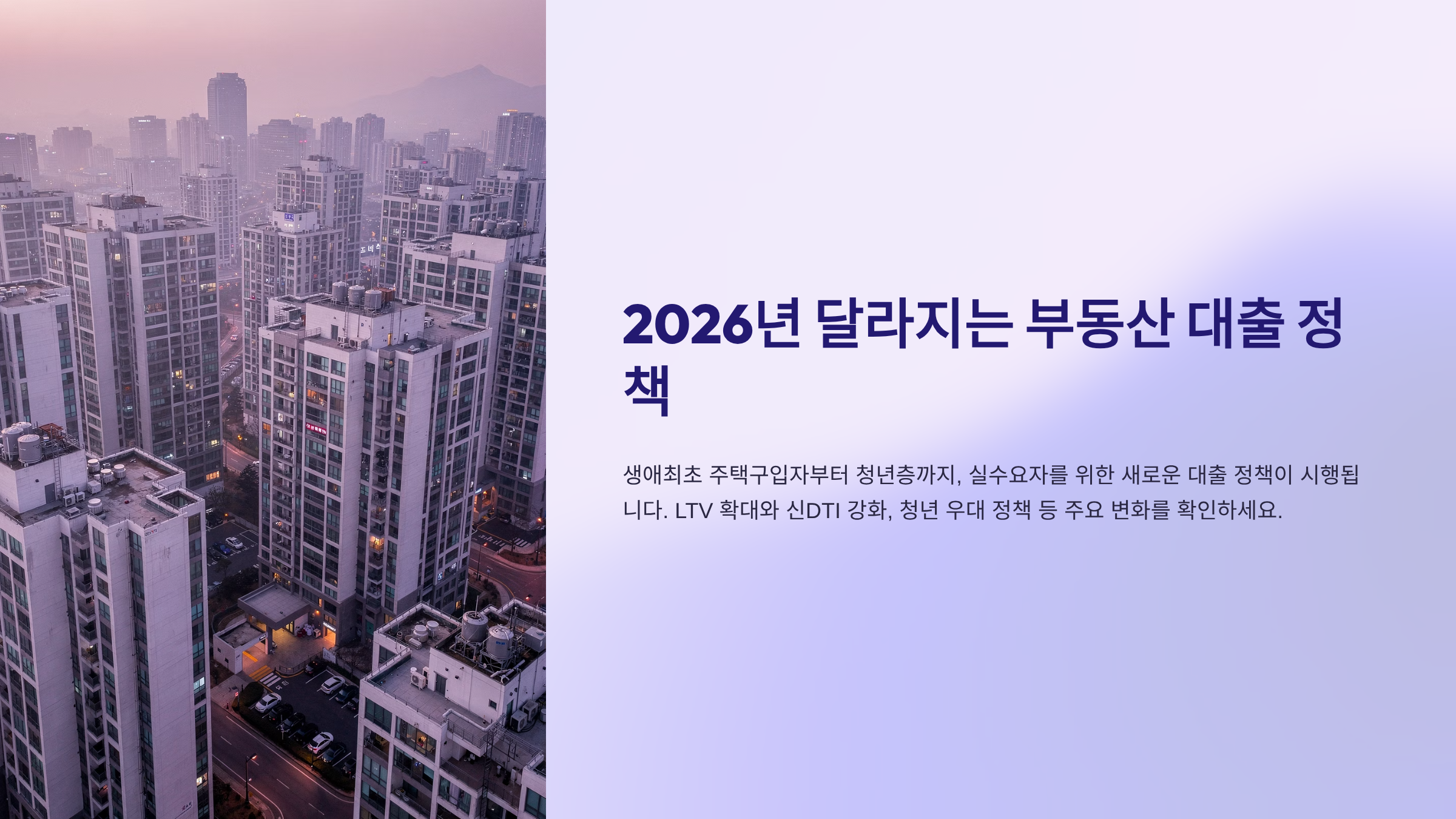 2026년 달라지는 부동산 대출 정책

생애최초 주택구입자부터 청년층까지, 실수요자를 위한 새로운 대출 정책이 시행됩니다. LTV 확대와 신DTI 강화, 청년 우대 정책 등 주요 변화를 확인하세요.